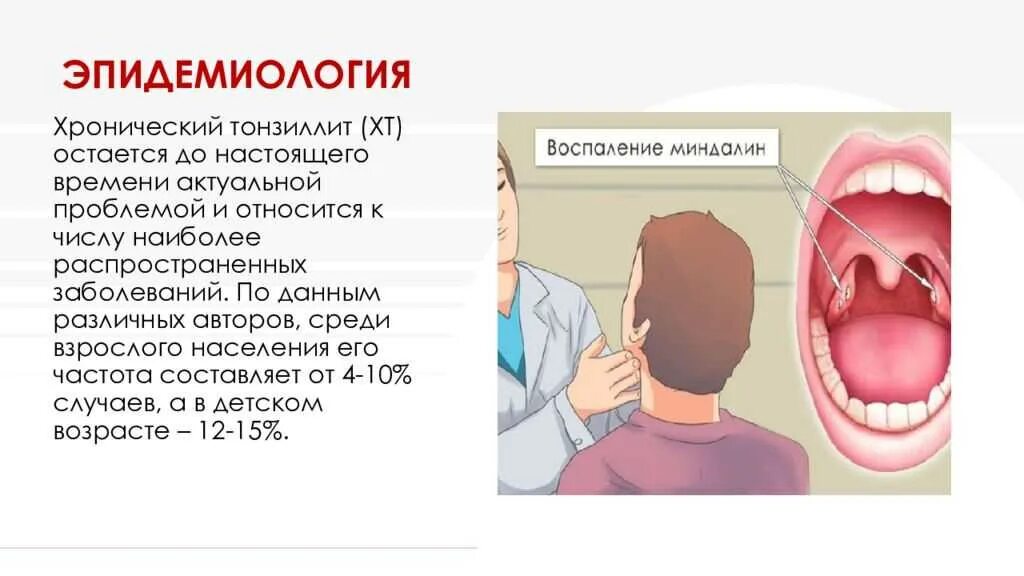 ЭПИДЕМИОЛОГИЯ

Хронический тонзиллит (ХТ) остается до настоящего времени актуальной проблемой и относится к числу наиболее распространенных заболеваний. По данным различных авторов, среди взрослого населения его частота составляет от 4-10% случаев, а в детском возрасте – 12-15%.

Воспаление миндалин